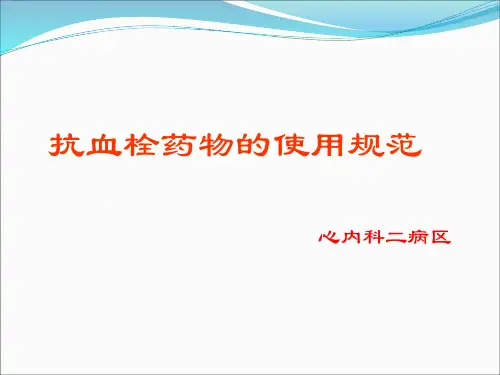 抗血栓药物的使用规范

心内科二病区